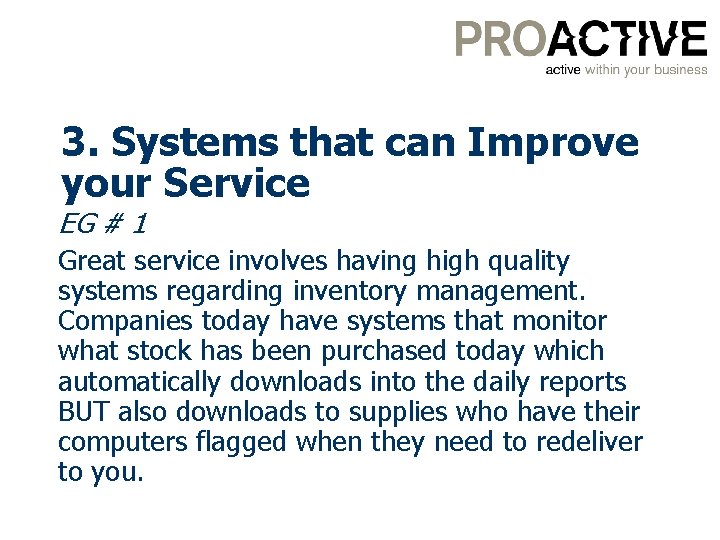 PROACTIVE
active within your business

3. Systems that can Improve your Service

EG # 1

Great service involves having high quality systems regarding inventory management. Companies today have systems that monitor what stock has been purchased today which automatically downloads into the daily reports BUT also downloads to supplies who have their computers flagged when they need to redeliver to you.